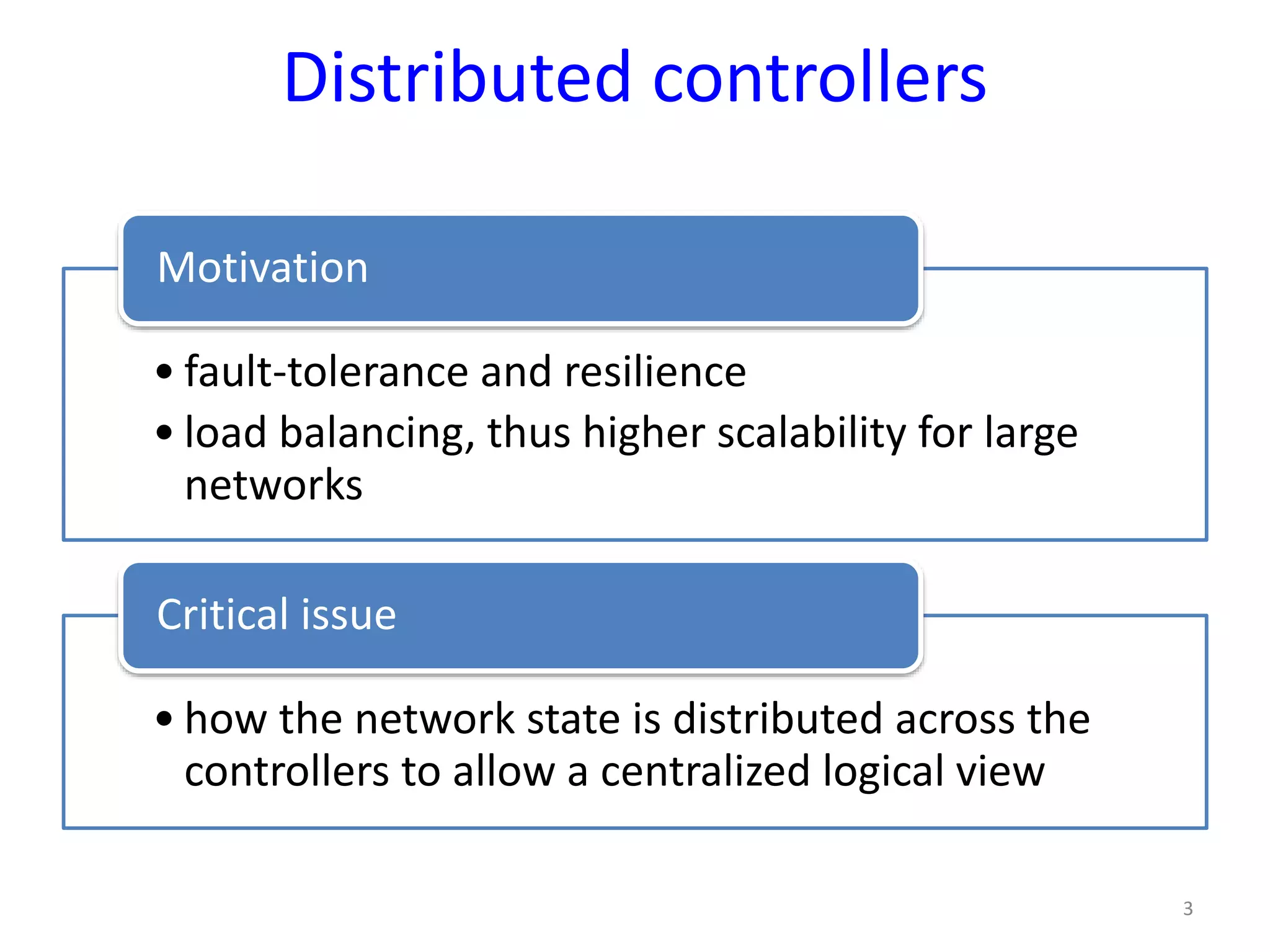 Distributed controllers

Motivation

• fault-tolerance and resilience
• load balancing, thus higher scalability for large networks

Critical issue

• how the network state is distributed across the controllers to allow a centralized logical view

3